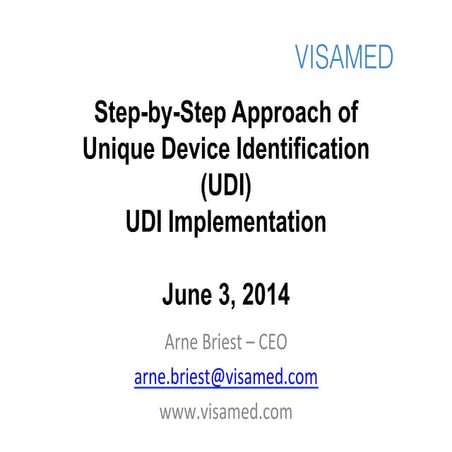 VISAMED

Step-by-Step Approach of Unique Device Identification (UDI)
UDI Implementation

June 3, 2014

Arne Briest – CEO

arne.briest@visamed.com

www.visamed.com